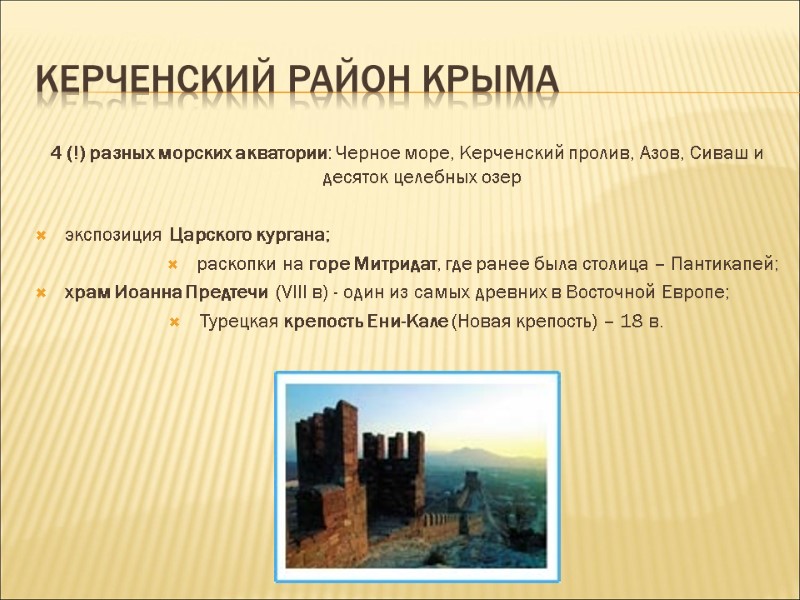 КЕРЧЕНСКИЙ РАЙОН КРЫМА

4 (!) разных морских акватории: Черное море, Керченский пролив, Азов, Сиваш и десяток целебных озер

экспозиция Царского кургана;

раскопки на горе Митридат, где ранее была столица – Пантикапей;

храм Иоанна Предтечи (VIII в) - один из самых древних в Восточной Европе;

Турецкая крепость Ени-Кале (Новая крепость) – 18 в.